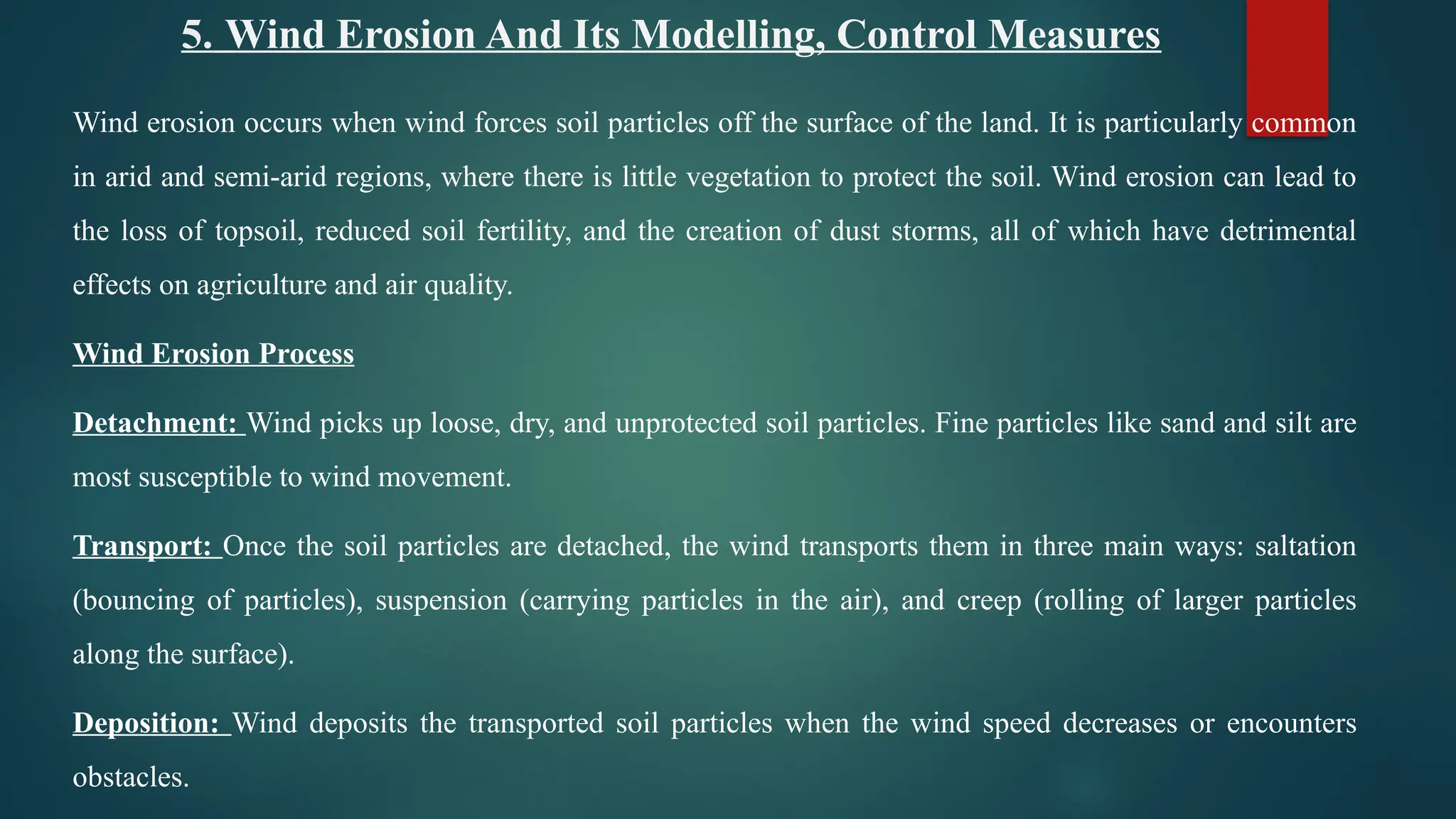 5. Wind Erosion And Its Modelling, Control Measures

Wind erosion occurs when wind forces soil particles off the surface of the land. It is particularly common in arid and semi-arid regions, where there is little vegetation to protect the soil. Wind erosion can lead to the loss of topsoil, reduced soil fertility, and the creation of dust storms, all of which have detrimental effects on agriculture and air quality.

Wind Erosion Process

Detachment: Wind picks up loose, dry, and unprotected soil particles. Fine particles like sand and silt are most susceptible to wind movement.

Transport: Once the soil particles are detached, the wind transports them in three main ways: saltation (bouncing of particles), suspension (carrying particles in the air), and creep (rolling of larger particles along the surface).

Deposition: Wind deposits the transported soil particles when the wind speed decreases or encounters obstacles.